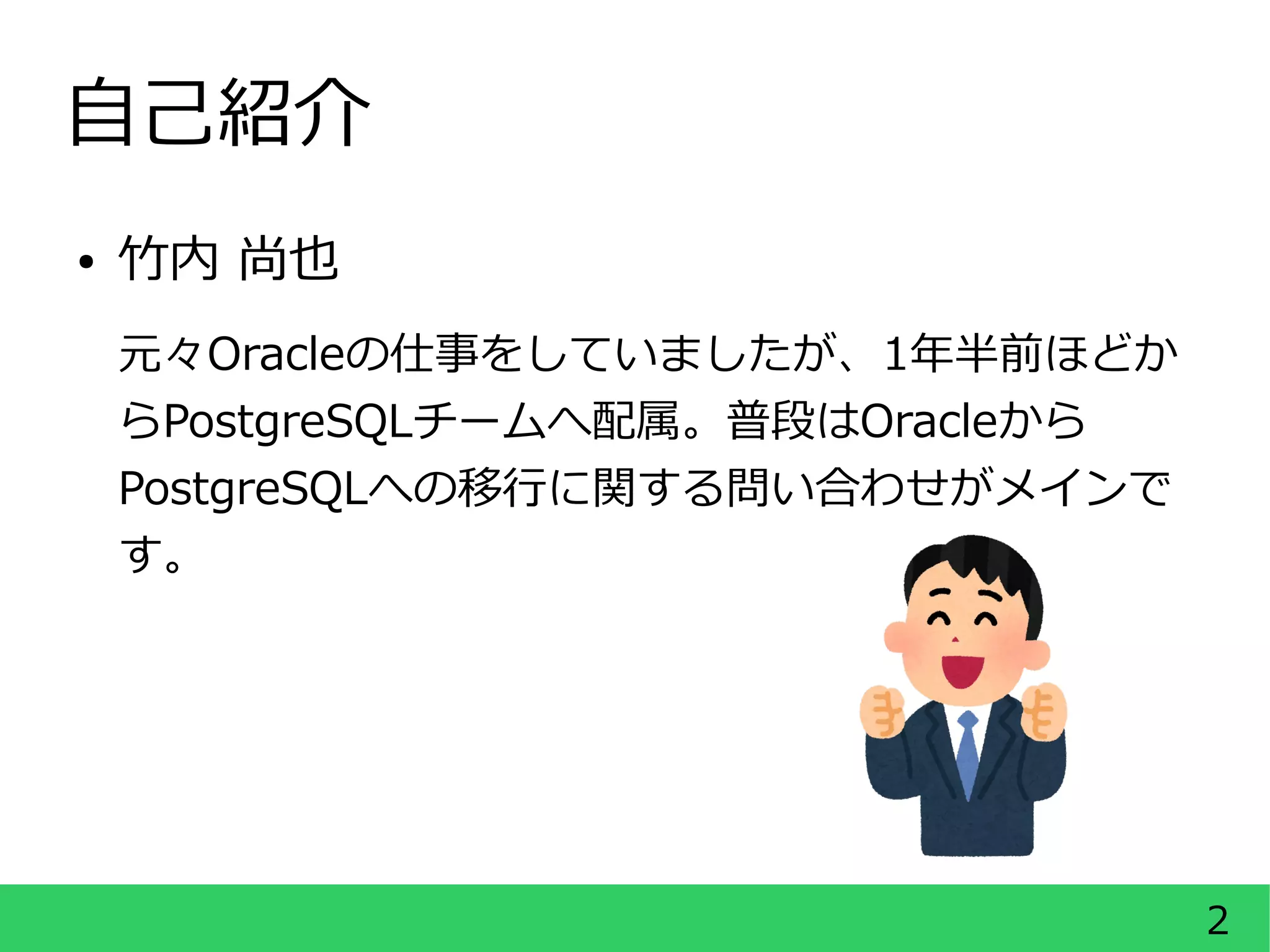 自己紹介

• 竹内 尚也

元々Oracleの仕事をしていましたが、1年半前ほどからPostgreSQLチームへ配属。普段はOracleからPostgreSQLへの移行に関する問い合わせがメインです。

2